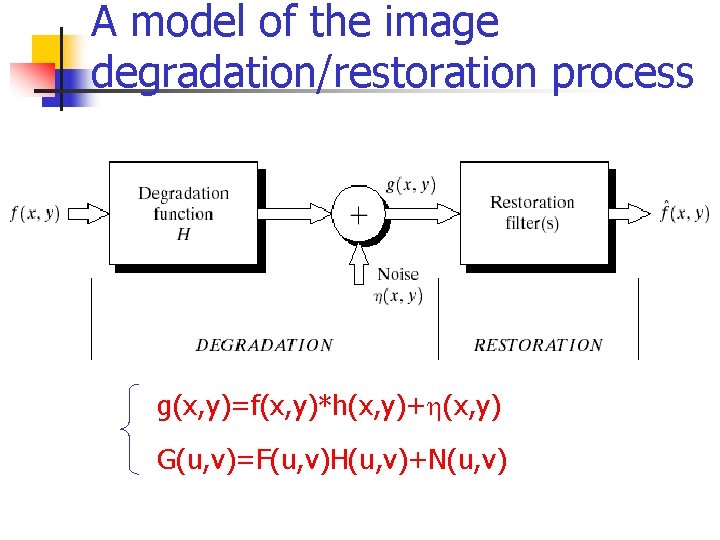 A model of the image degradation/restoration process

$f(x, y)$

Degradation function $H$

$+$

$g(x, y)$

Noise $\eta(x, y)$

Restoration filter(s)

$\hat{f}(x, y)$

DEGRADATION

RESTORATION

$g(x,y)=f(x,y)*h(x,y)+\eta(x,y)$

$G(u,v)=F(u,v)H(u,v)+N(u,v)$